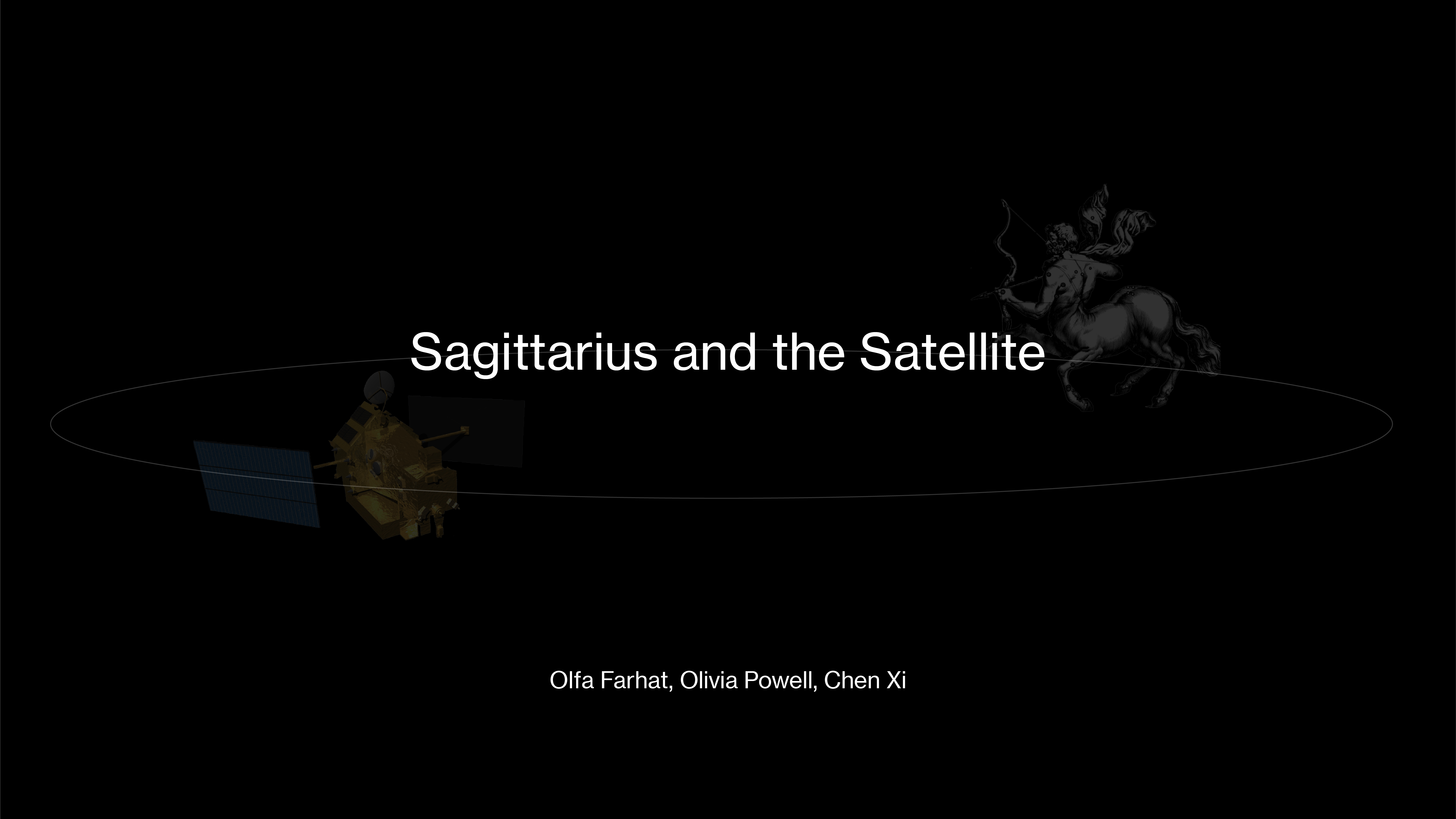 Sagittarius and the Satellite

Olfa Farhat, Olivia Powell, Chen Xi